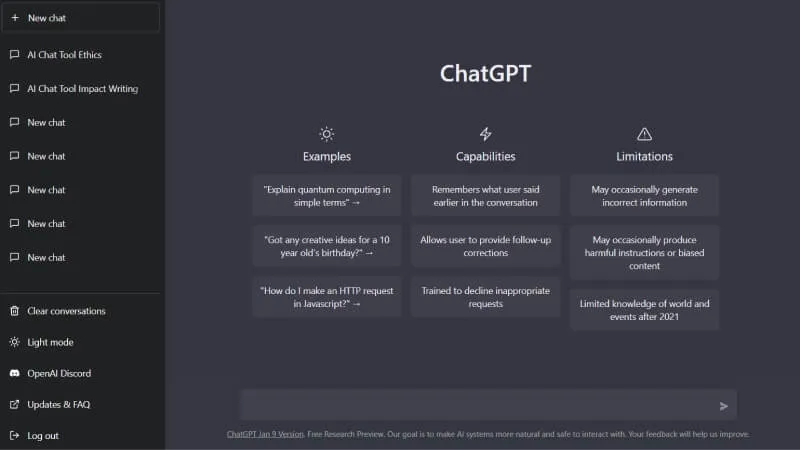 + New chat

AI Chat Tool Ethics

AI Chat Tool Impact Writing

New chat

New chat

New chat

New chat

New chat

Clear conversations

Light mode

OpenAI Discord

Updates & FAQ

Log out

ChatGPT

Examples

"Explain quantum computing in simple terms" →

"Got any creative ideas for a 10 year old's birthday?" →

"How do I make an HTTP request in Javascript?" →

Capabilities

Remembers what user said earlier in the conversation

Allows user to provide follow-up corrections

Trained to decline inappropriate requests

Limitations

May occasionally generate incorrect information

May occasionally produce harmful instructions or biased content

Limited knowledge of world and events after 2021

ChatGPT Jan 9 Version. Free Research Preview. Our goal is to make AI systems more natural and safe to interact with. Your feedback will help us improve.